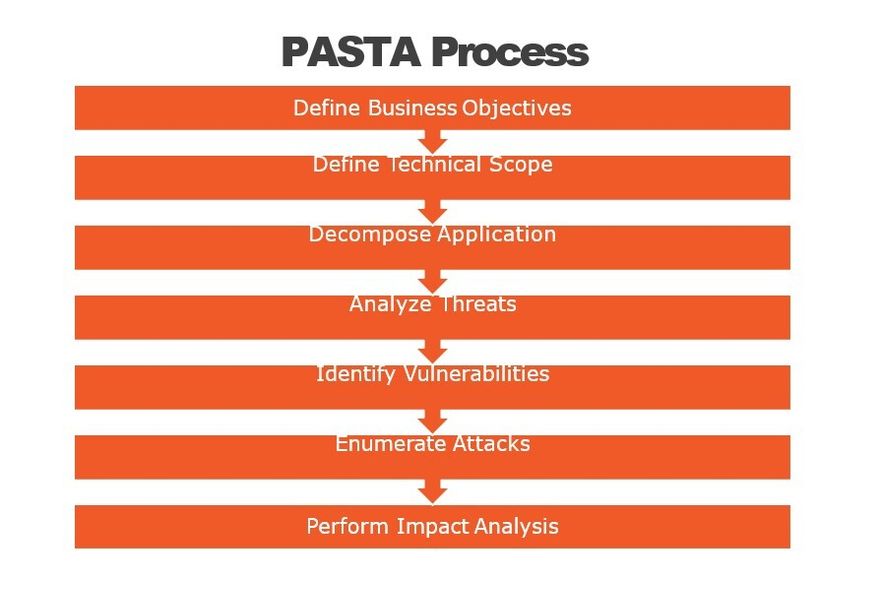 PASTA Process

Define Business Objectives

Define Technical Scope

Decompose Application

Analyze Threats

Identify Vulnerabilities

Enumerate Attacks

Perform Impact Analysis